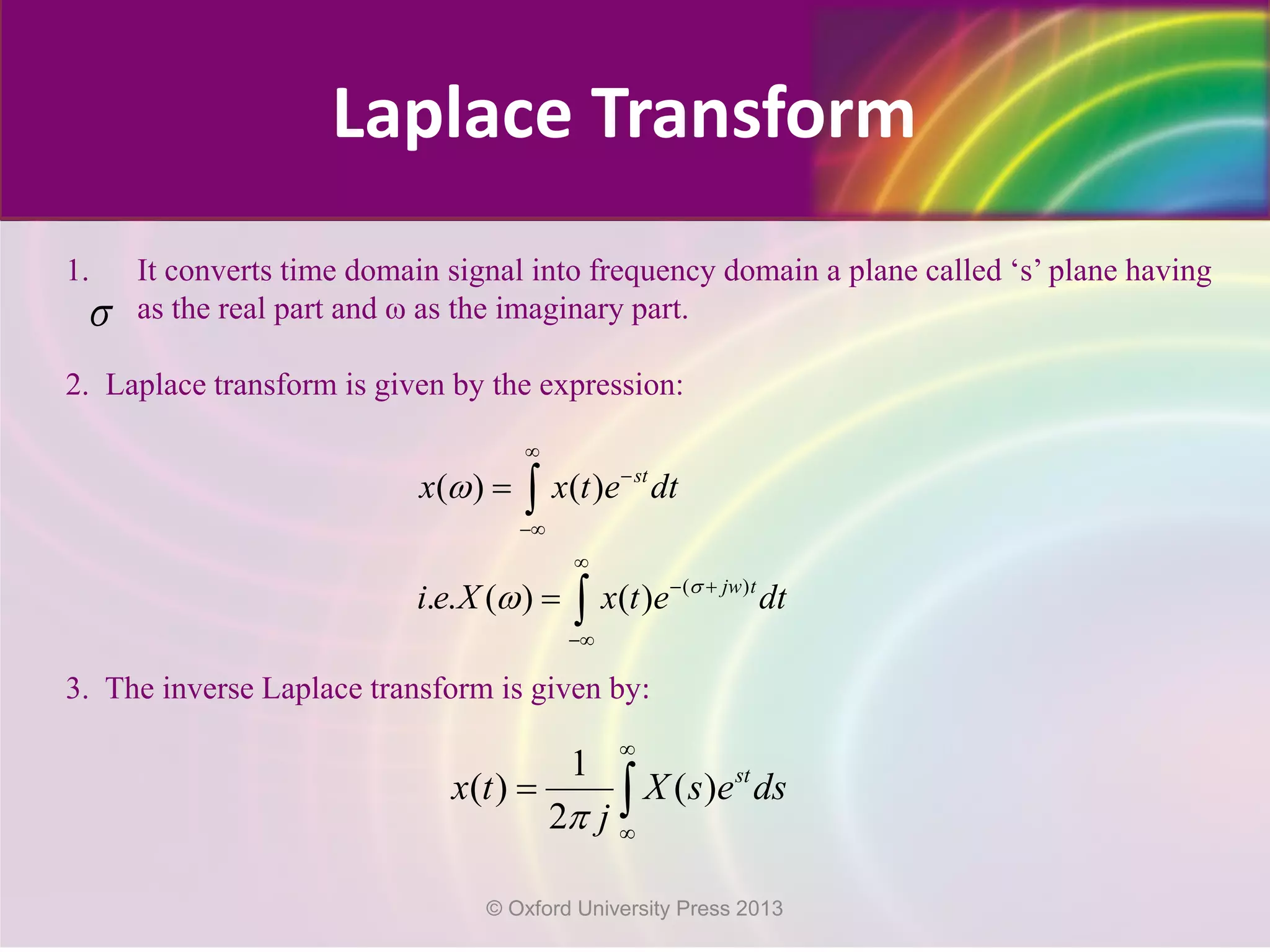 Laplace Transform

1. It converts time domain signal into frequency domain a plane called ‘s’ plane having $\sigma$ as the real part and ω as the imaginary part.

2. Laplace transform is given by the expression:

$x(\omega) = \int_{-\infty}^{\infty} x(t)e^{-st}dt$

$i.e. X(\omega) = \int_{-\infty}^{\infty} x(t)e^{-(\sigma+jw)t}dt$

3. The inverse Laplace transform is given by:

$x(t) = \frac{1}{2\pi j}\int_{\infty}^{\infty} X(s)e^{st}ds$

© Oxford University Press 2013